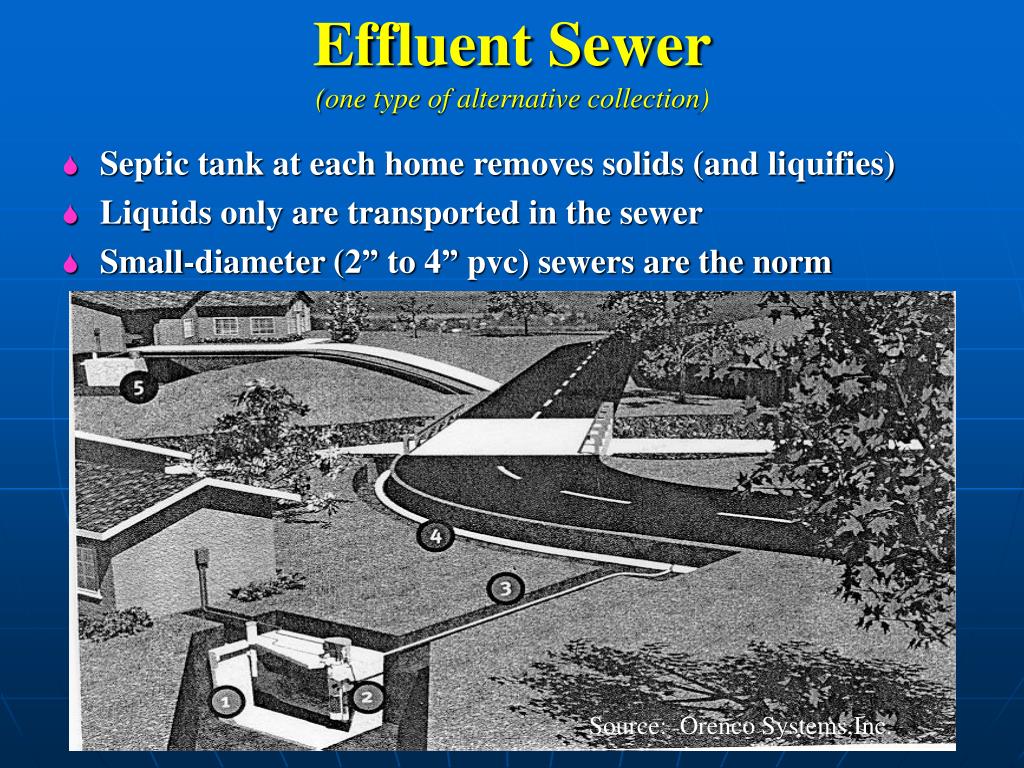 Effluent Sewer
(one type of alternative collection)

Septic tank at each home removes solids (and liquifies)
Liquids only are transported in the sewer
Small-diameter (2” to 4” pvc) sewers are the norm

5
4
3
1
2

Source: Orenco Systems,Inc.